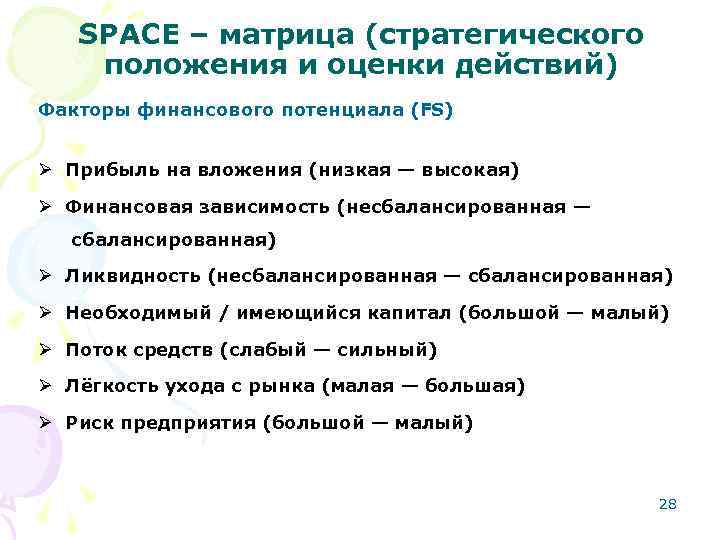 SPACE – матрица (стратегического положения и оценки действий)

Факторы финансового потенциала (FS)

➢ Прибыль на вложения (низкая — высокая)

➢ Финансовая зависимость (несбалансированная — сбалансированная)

➢ Ликвидность (несбалансированная — сбалансированная)

➢ Необходимый / имеющийся капитал (большой — малый)

➢ Поток средств (слабый — сильный)

➢ Лёгкость ухода с рынка (малая — большая)

➢ Риск предприятия (большой — малый)

28